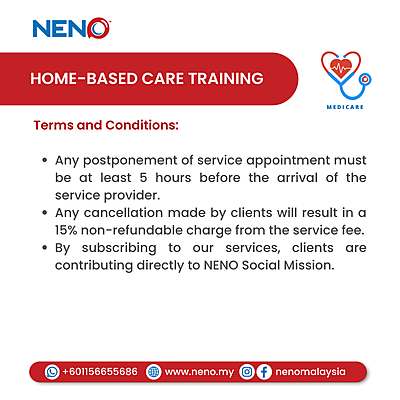 NENO

HOME-BASED CARE TRAINING

MEDICARE

Terms and Conditions:

• Any postponement of service appointment must be at least 5 hours before the arrival of the service provider.
• Any cancellation made by clients will result in a 15% non-refundable charge from the service fee.
• By subscribing to our services, clients are contributing directly to NENO Social Mission.

+601156655686 www.neno.my nenomalaysia